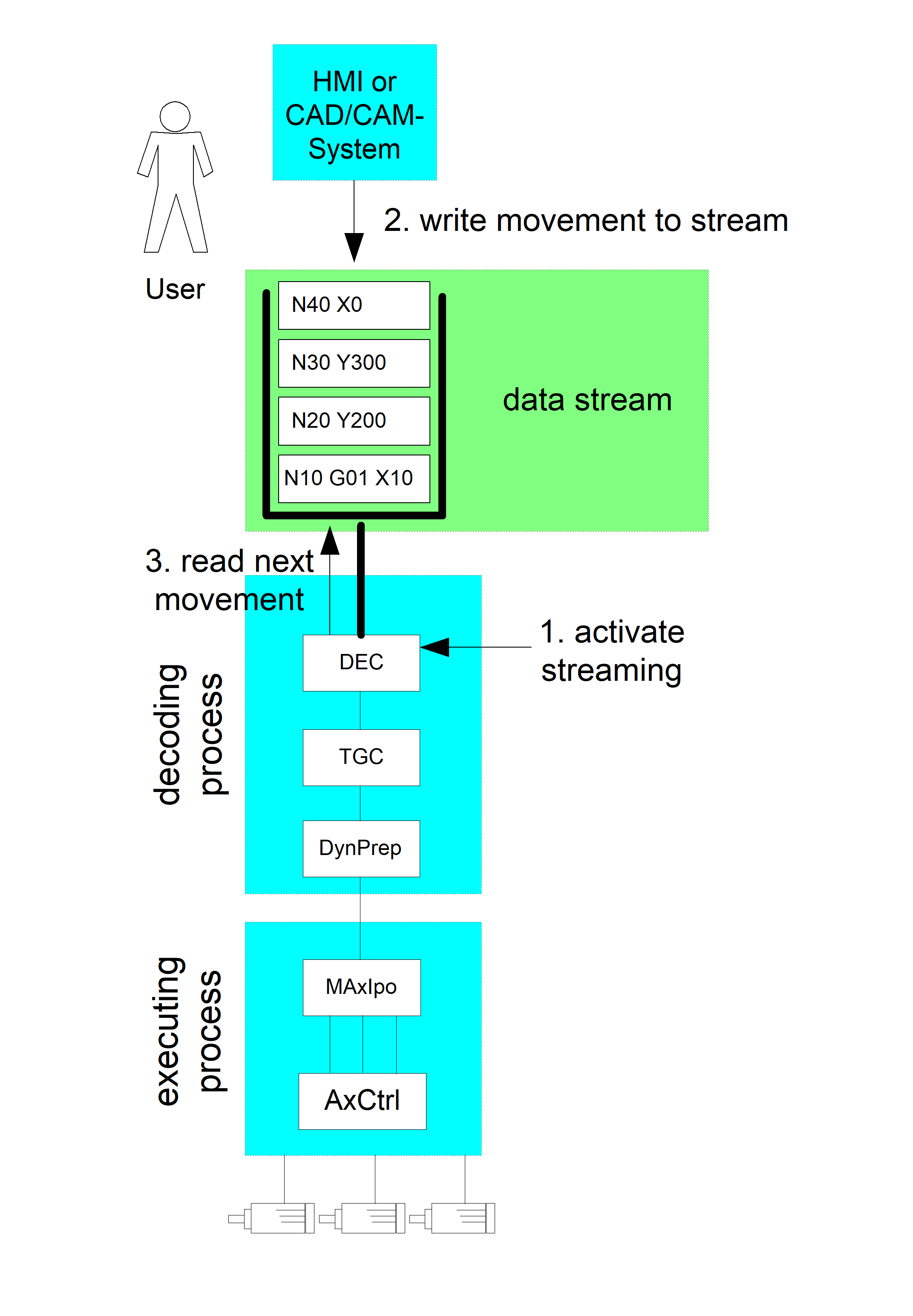 HMI or CAD/CAM-System

User

2. write movement to stream

N40 X0

N30 Y300

N20 Y200

N10 G01 X10

data stream

3. read next movement

1. activate streaming

decoding process

DEC

TGC

DynPrep

executing process

MAxIpo

AxCtrl